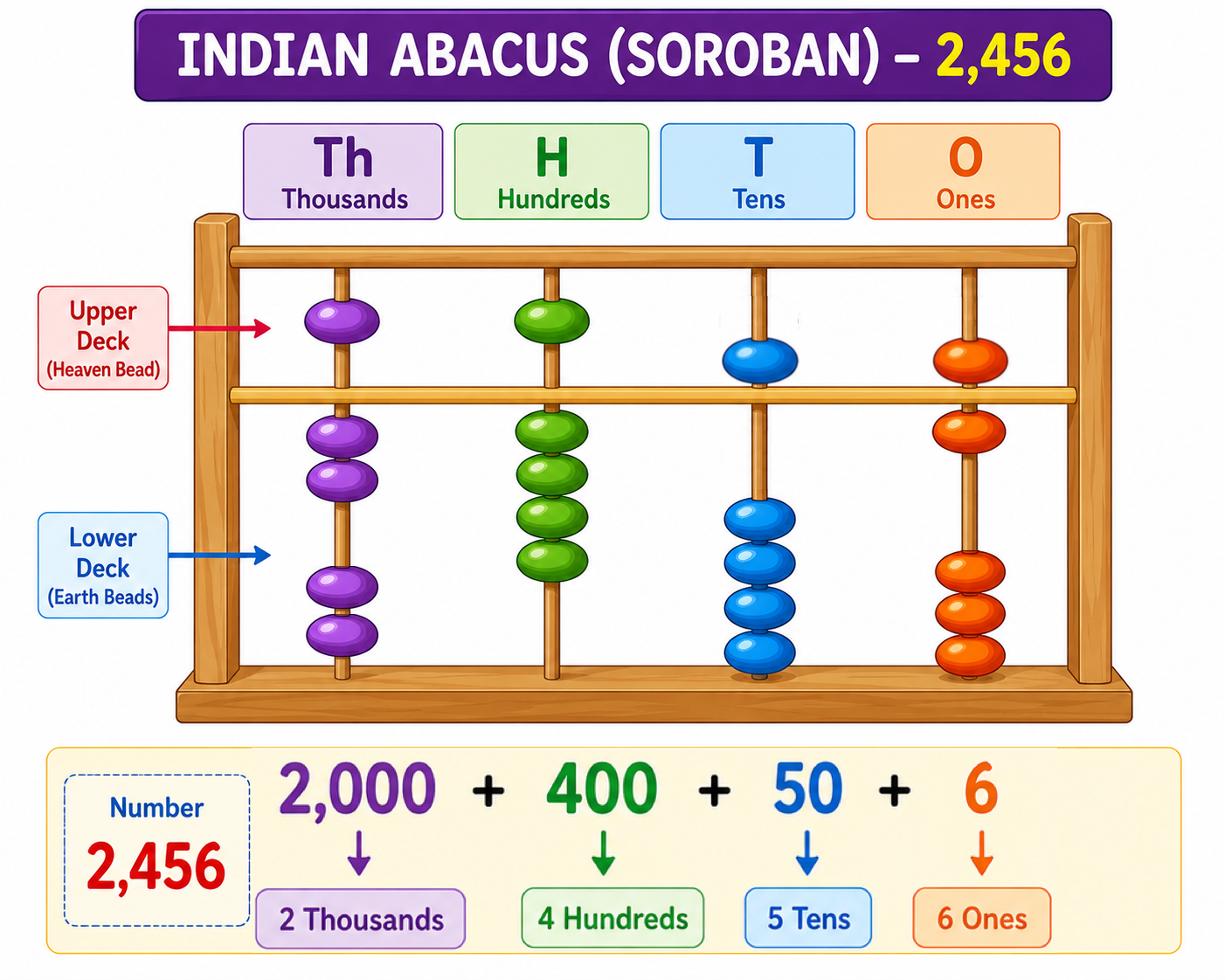 INDIAN ABACUS (SOROBAN) – 2,456

Th
Thousands

H
Hundreds

T
Tens

O
Ones

Upper Deck
(Heaven Bead)

Lower Deck
(Earth Beads)

Number
2,456

2,000 + 400 + 50 + 6

2 Thousands

4 Hundreds

5 Tens

6 Ones